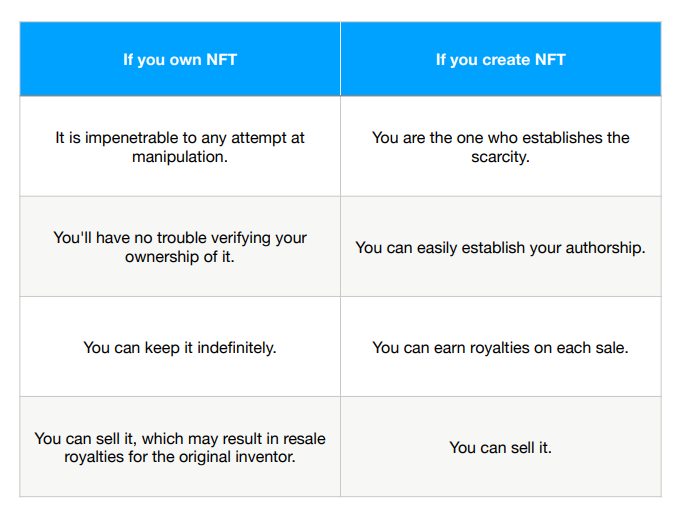 | If you own NFT | If you create NFT |
|---|---|
| It is impenetrable to any attempt at manipulation. | You are the one who establishes the scarcity. |
| You'll have no trouble verifying your ownership of it. | You can easily establish your authorship. |
| You can keep it indefinitely. | You can earn royalties on each sale. |
| You can sell it, which may result in resale royalties for the original inventor. | You can sell it. |